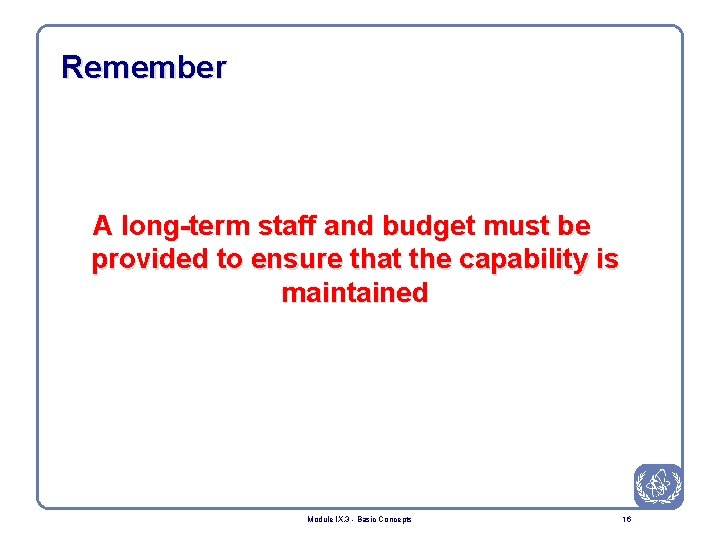 Remember

A long-term staff and budget must be provided to ensure that the capability is maintained

Module IX.3 - Basic Concepts

16